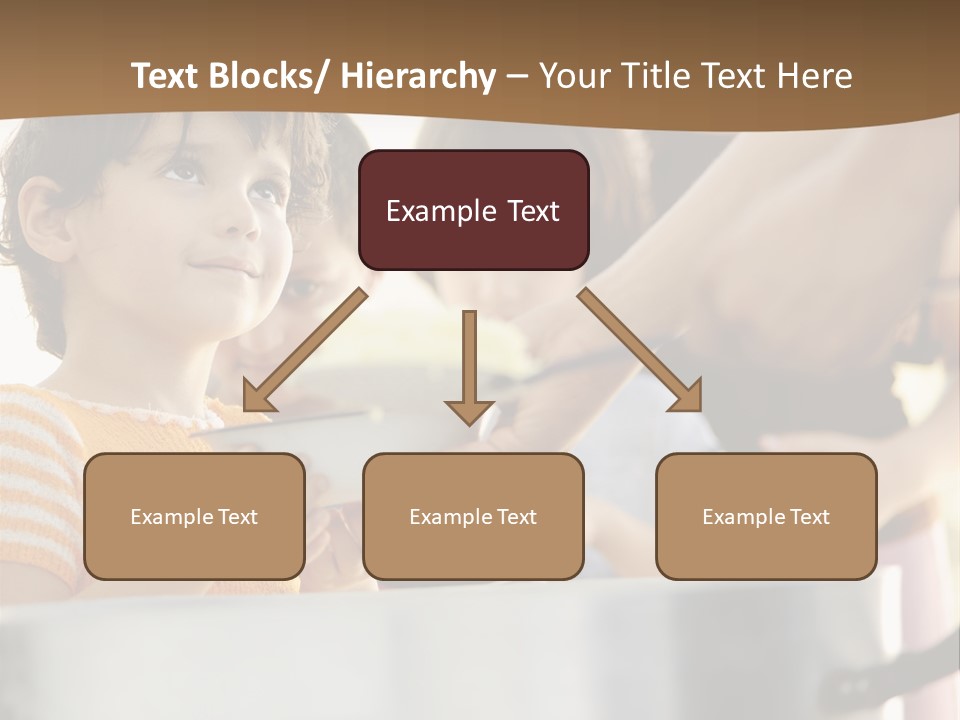 Text Blocks/ Hierarchy – Your Title Text Here

Example Text

Example Text

Example Text

Example Text